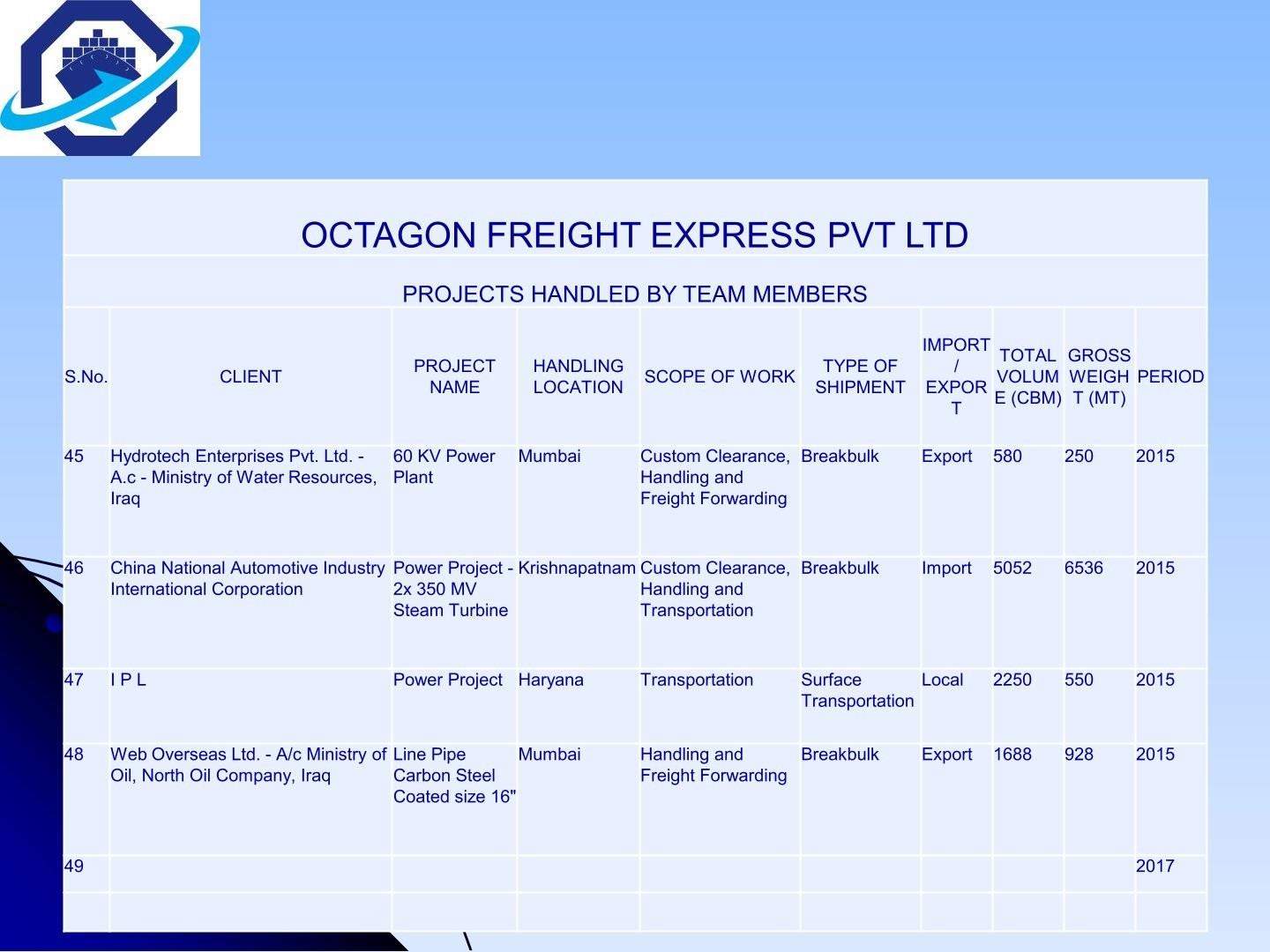 OCTAGON FREIGHT EXPRESS PVT LTD

PROJECTS HANDLED BY TEAM MEMBERS

| S.No. | CLIENT | PROJECT NAME | HANDLING LOCATION | SCOPE OF WORK | TYPE OF SHIPMENT | IMPORT / EXPORT | TOTAL VOLUME (CBM) | GROSS WEIGHT (MT) | PERIOD |
|---|---|---|---|---|---|---|---|---|---|
| 45 | Hydrotech Enterprises Pvt. Ltd. - A.c - Ministry of Water Resources, Iraq | 60 KV Power Plant | Mumbai | Custom Clearance, Handling and Freight Forwarding | Breakbulk | Export | 580 | 250 | 2015 |
| 46 | China National Automotive Industry International Corporation | Power Project - 2x 350 MV Steam Turbine | Krishnapatnam | Custom Clearance, Handling and Transportation | Breakbulk | Import | 5052 | 6536 | 2015 |
| 47 | I P L | Power Project | Haryana | Transportation | Surface Transportation | Local | 2250 | 550 | 2015 |
| 48 | Web Overseas Ltd. - A/c Ministry of Oil, North Oil Company, Iraq | Line Pipe Carbon Steel Coated size 16" | Mumbai | Handling and Freight Forwarding | Breakbulk | Export | 1688 | 928 | 2015 |
| 49 | | | | | | | | | 2017 |
| | | | | | | | | | |